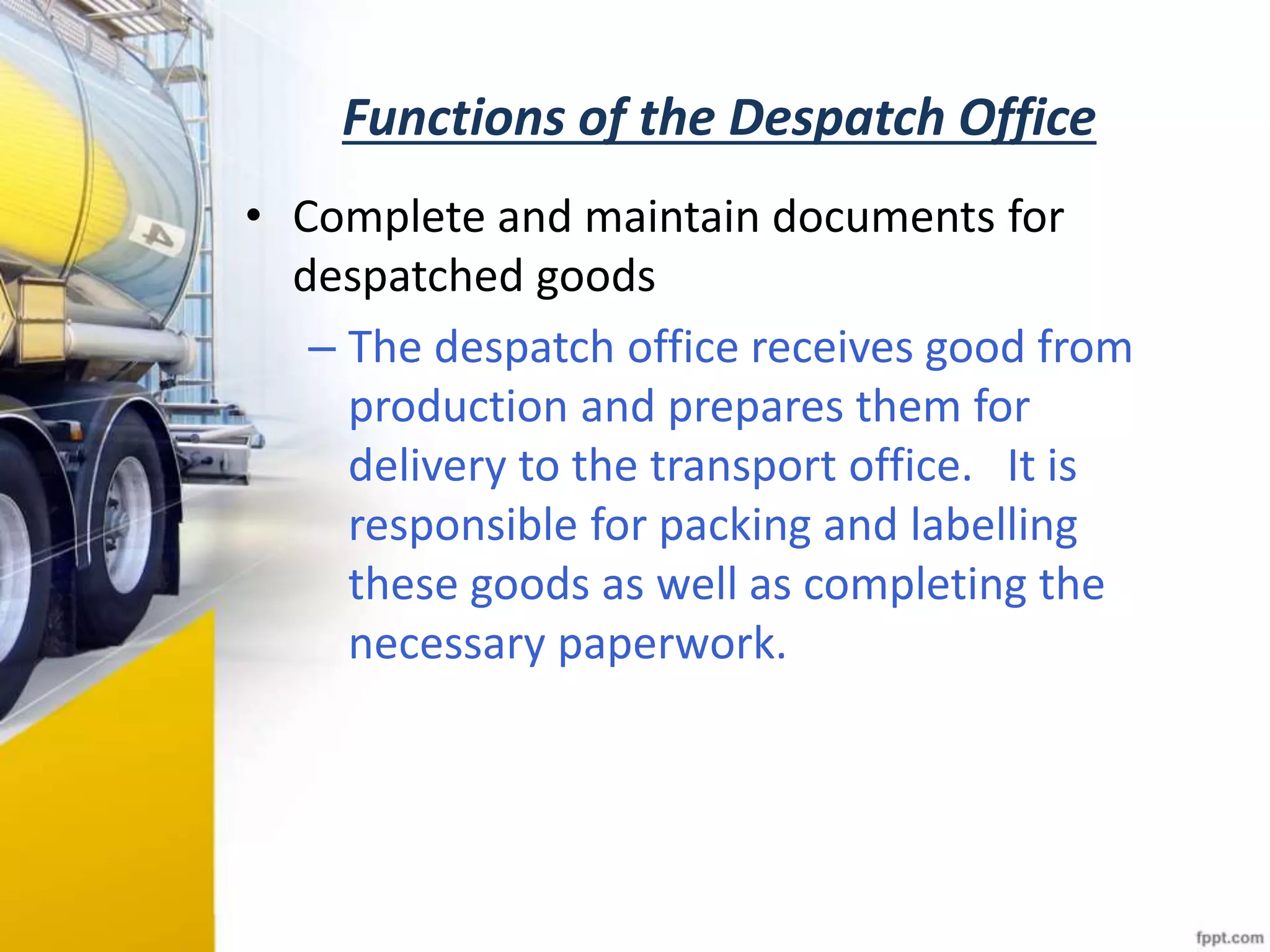 Functions of the Despatch Office

• Complete and maintain documents for despatched goods

– The despatch office receives good from production and prepares them for delivery to the transport office. It is responsible for packing and labelling these goods as well as completing the necessary paperwork.

4

fppt.com